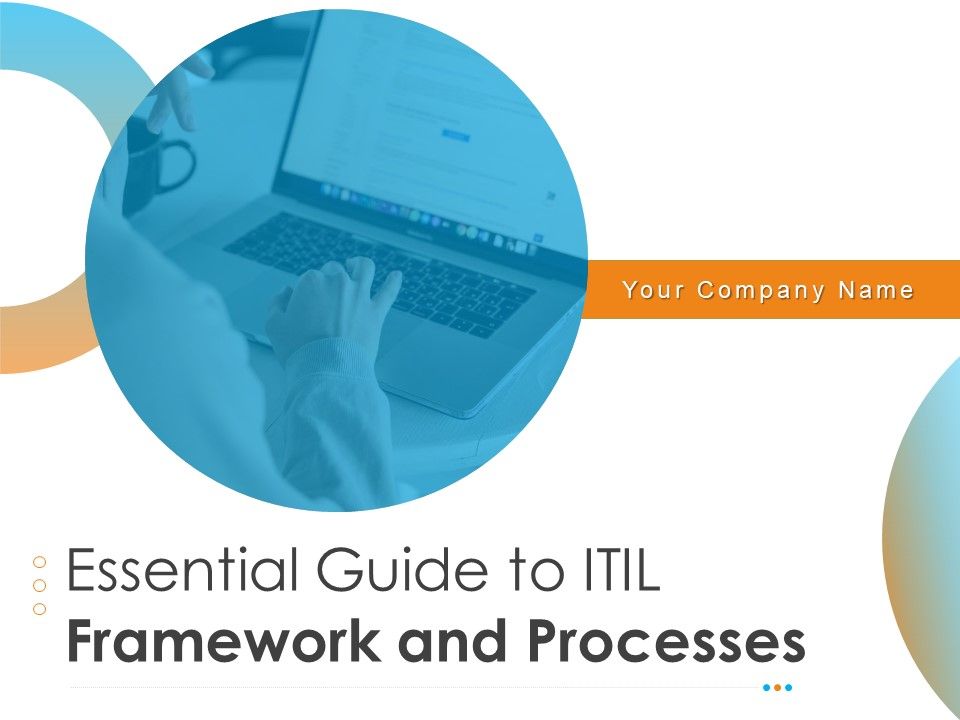 Your Company Name

Essential Guide to ITIL
Framework and Processes